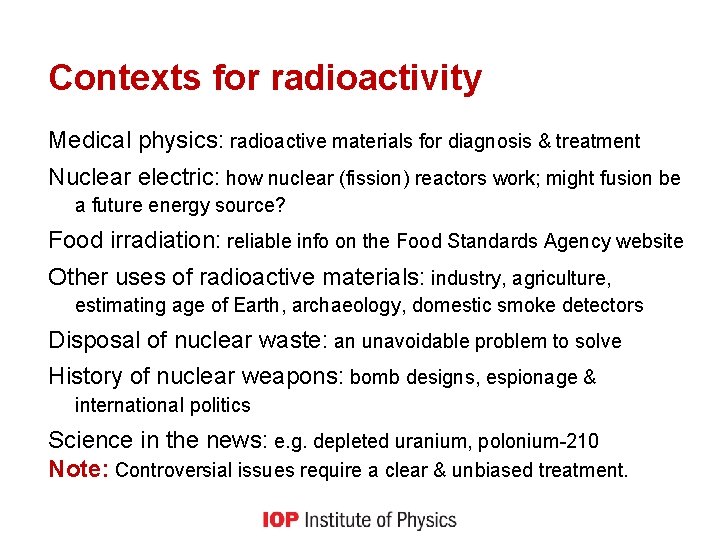 Contexts for radioactivity

Medical physics: radioactive materials for diagnosis & treatment

Nuclear electric: how nuclear (fission) reactors work; might fusion be a future energy source?

Food irradiation: reliable info on the Food Standards Agency website

Other uses of radioactive materials: industry, agriculture, estimating age of Earth, archaeology, domestic smoke detectors

Disposal of nuclear waste: an unavoidable problem to solve

History of nuclear weapons: bomb designs, espionage & international politics

Science in the news: e.g. depleted uranium, polonium-210

Note: Controversial issues require a clear & unbiased treatment.

IOP Institute of Physics